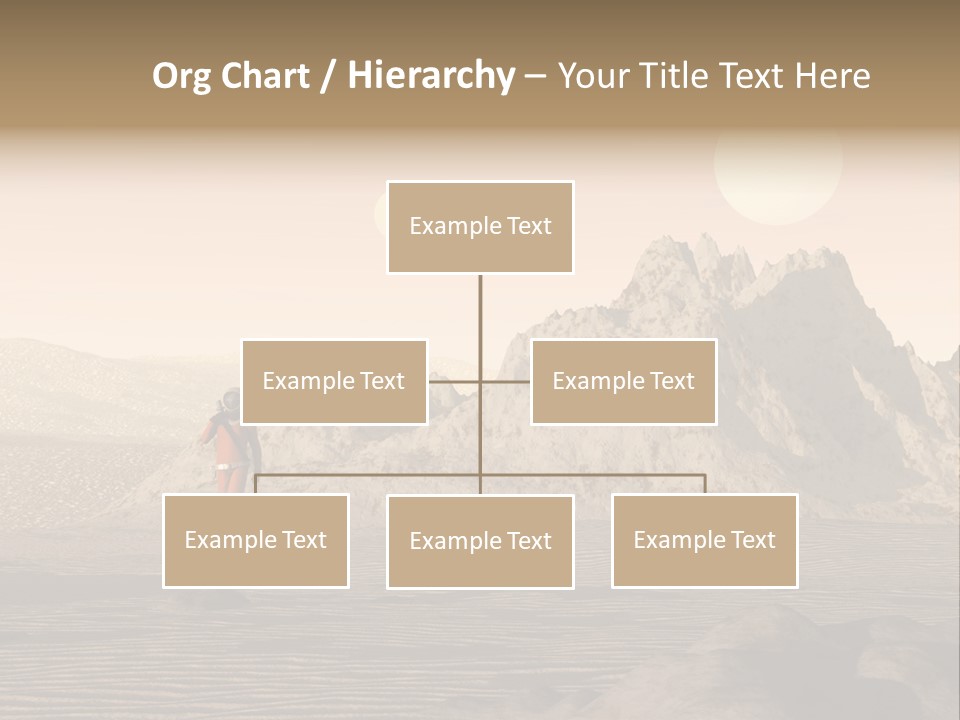 Org Chart / Hierarchy – Your Title Text Here

Example Text

Example Text

Example Text

Example Text

Example Text

Example Text